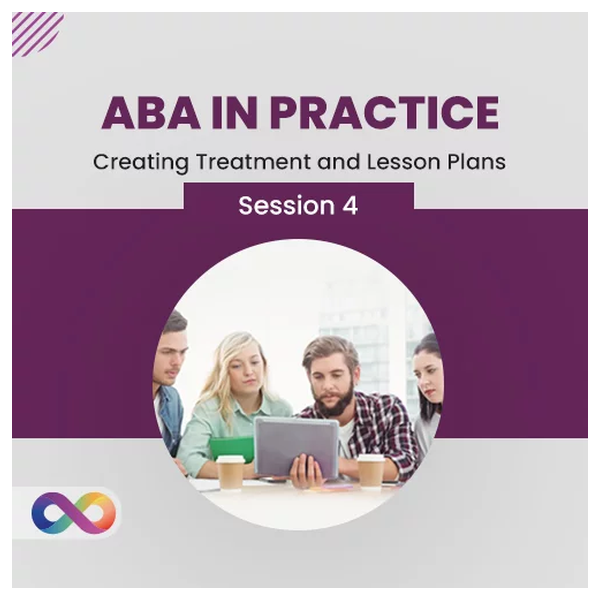 ABA IN PRACTICE

Creating Treatment and Lesson Plans

Session 4